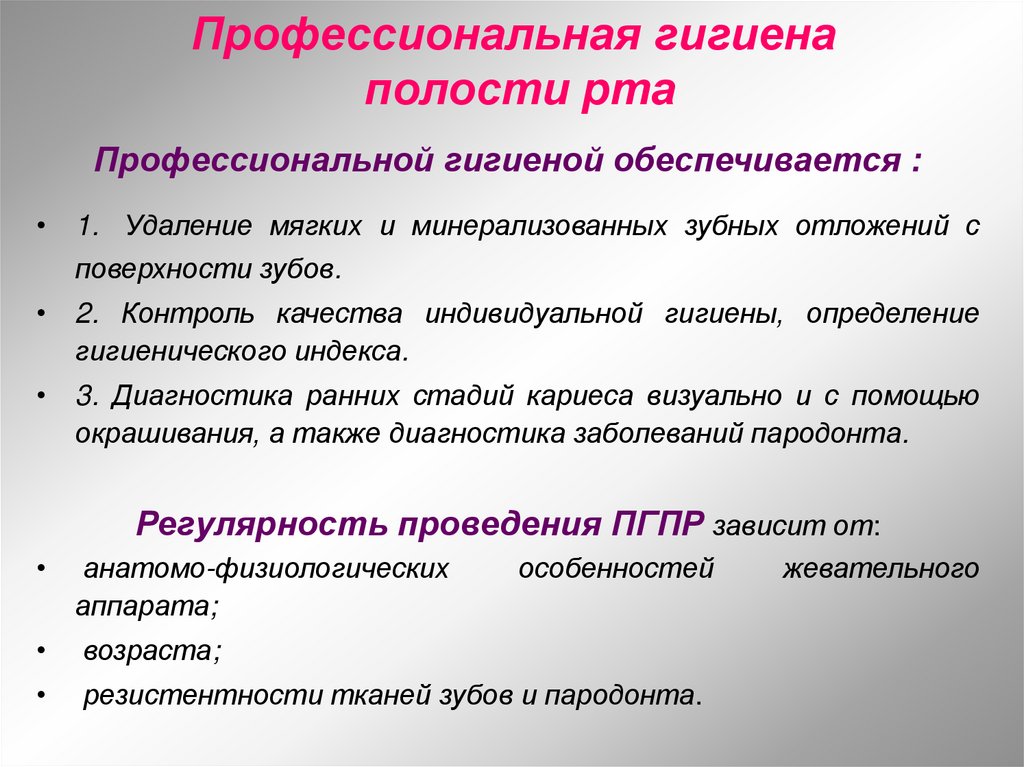 Профессиональная гигиена полости рта

Профессиональной гигиеной обеспечивается :

• 1. Удаление мягких и минерализованных зубных отложений с поверхности зубов.

• 2. Контроль качества индивидуальной гигиены, определение гигиенического индекса.

• 3. Диагностика ранних стадий кариеса визуально и с помощью окрашивания, а также диагностика заболеваний пародонта.

Регулярность проведения ПГПР зависит от:

• анатомо-физиологических особенностей жевательного аппарата;

• возраста;

• резистентности тканей зубов и пародонта.